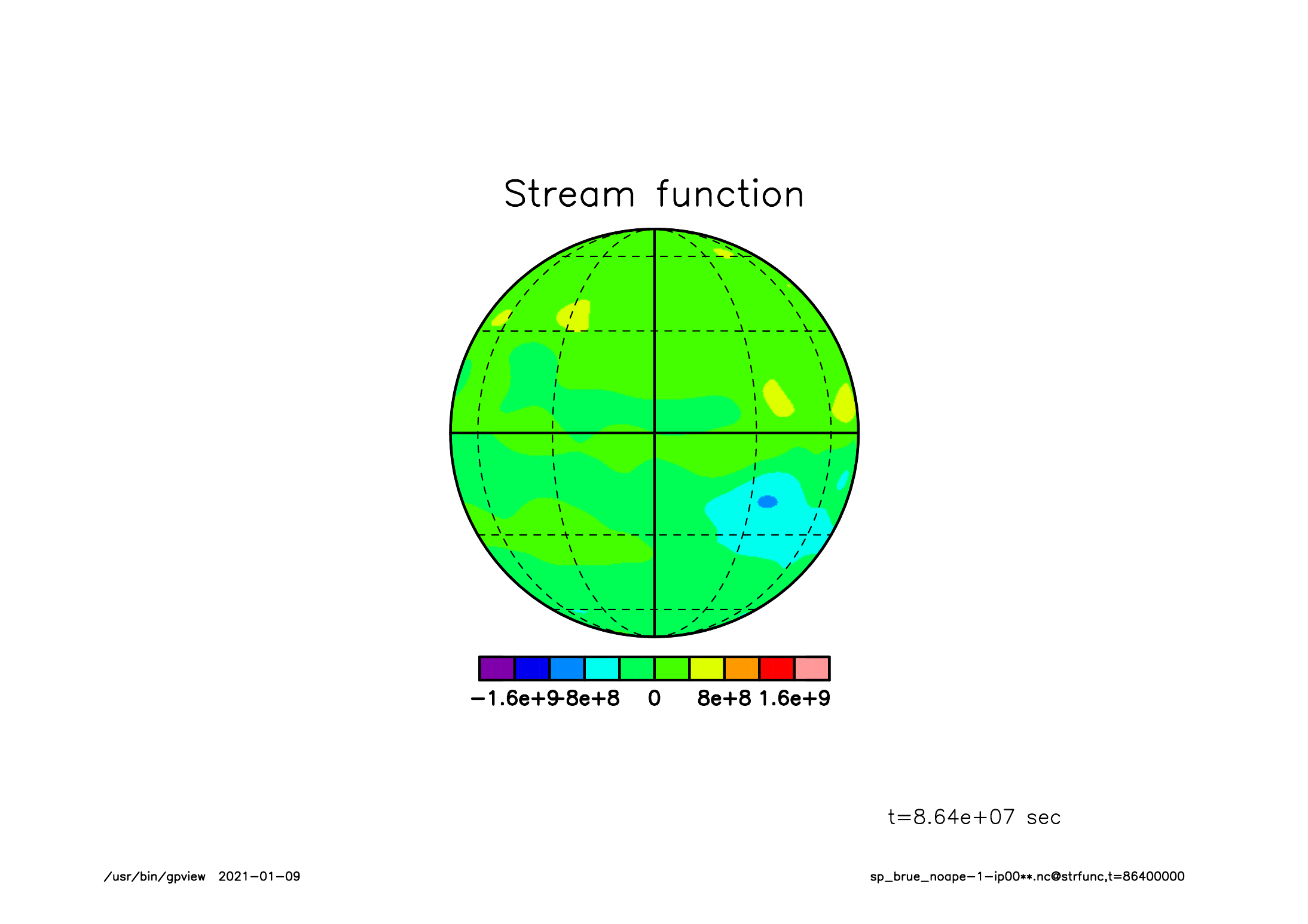 Stream function

−1.6e+9 −8e+8 0 8e+8 1.6e+9

t=8.64e+07 sec

/usr/bin/gpview 2021−01−09

sp_brue_noape−1−ip00**.nc@strfunc,t=86400000